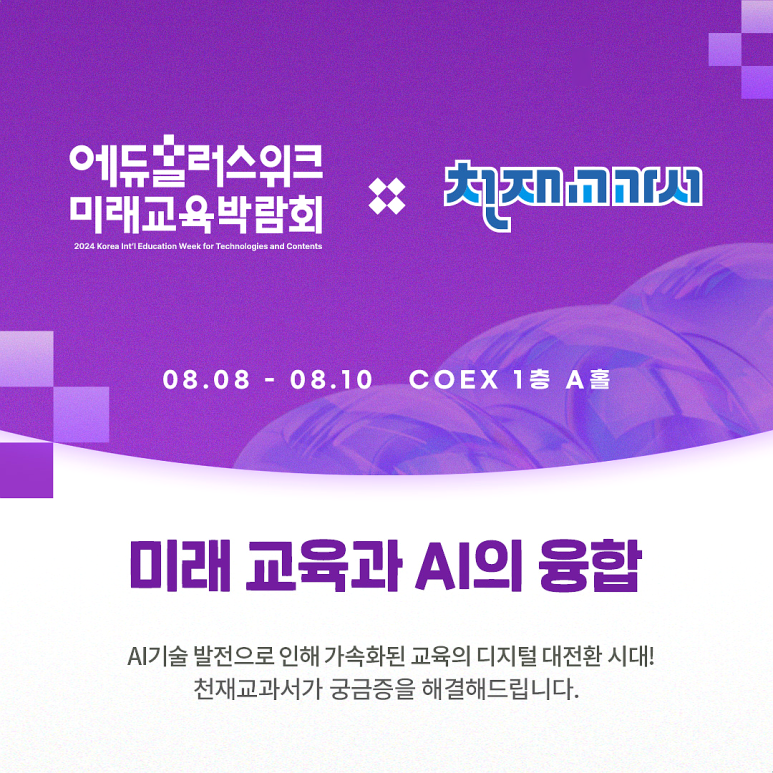 에듀플러스위크
미래교육박람회
2024 Korea Int'l Education Week for Technologies and Contents

천재교과서

08.08 - 08.10 COEX 1층 A홀

미래 교육과 AI의 융합

AI기술 발전으로 인해 가속화된 교육의 디지털 대전환 시대!
천재교과서가 궁금증을 해결해드립니다.